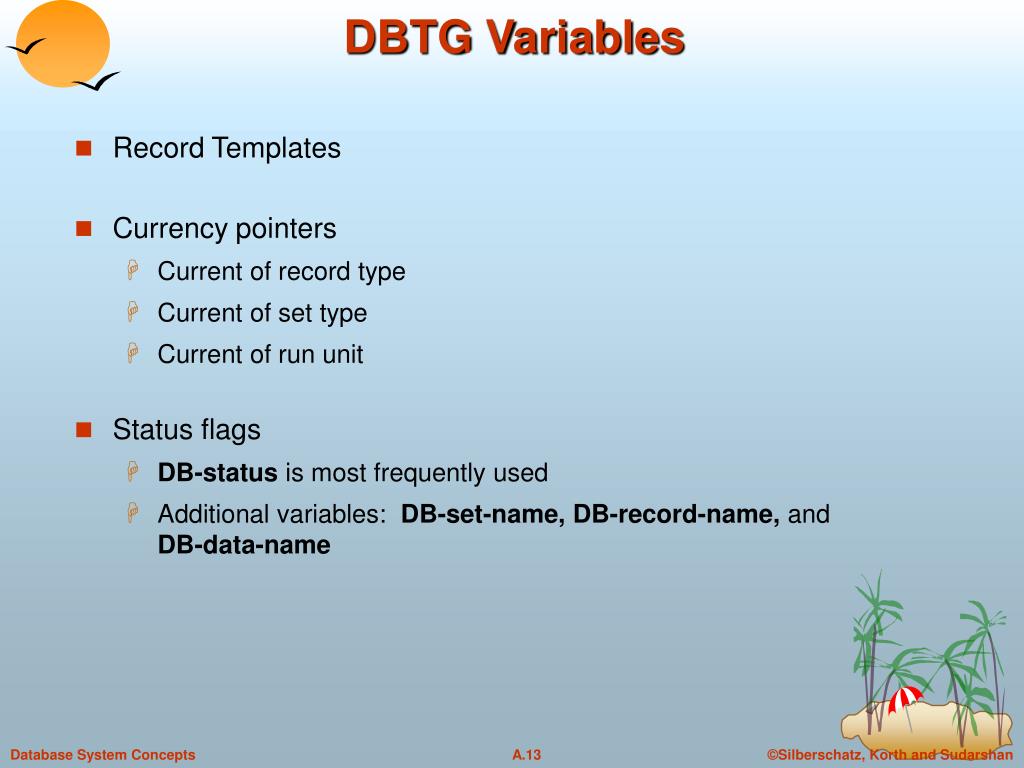 DBTG Variables

Record Templates

Currency pointers

Current of record type

Current of set type

Current of run unit

Status flags

DB-status is most frequently used

Additional variables: DB-set-name, DB-record-name, and DB-data-name

Database System Concepts

A.13

©Silberschatz, Korth and Sudarshan